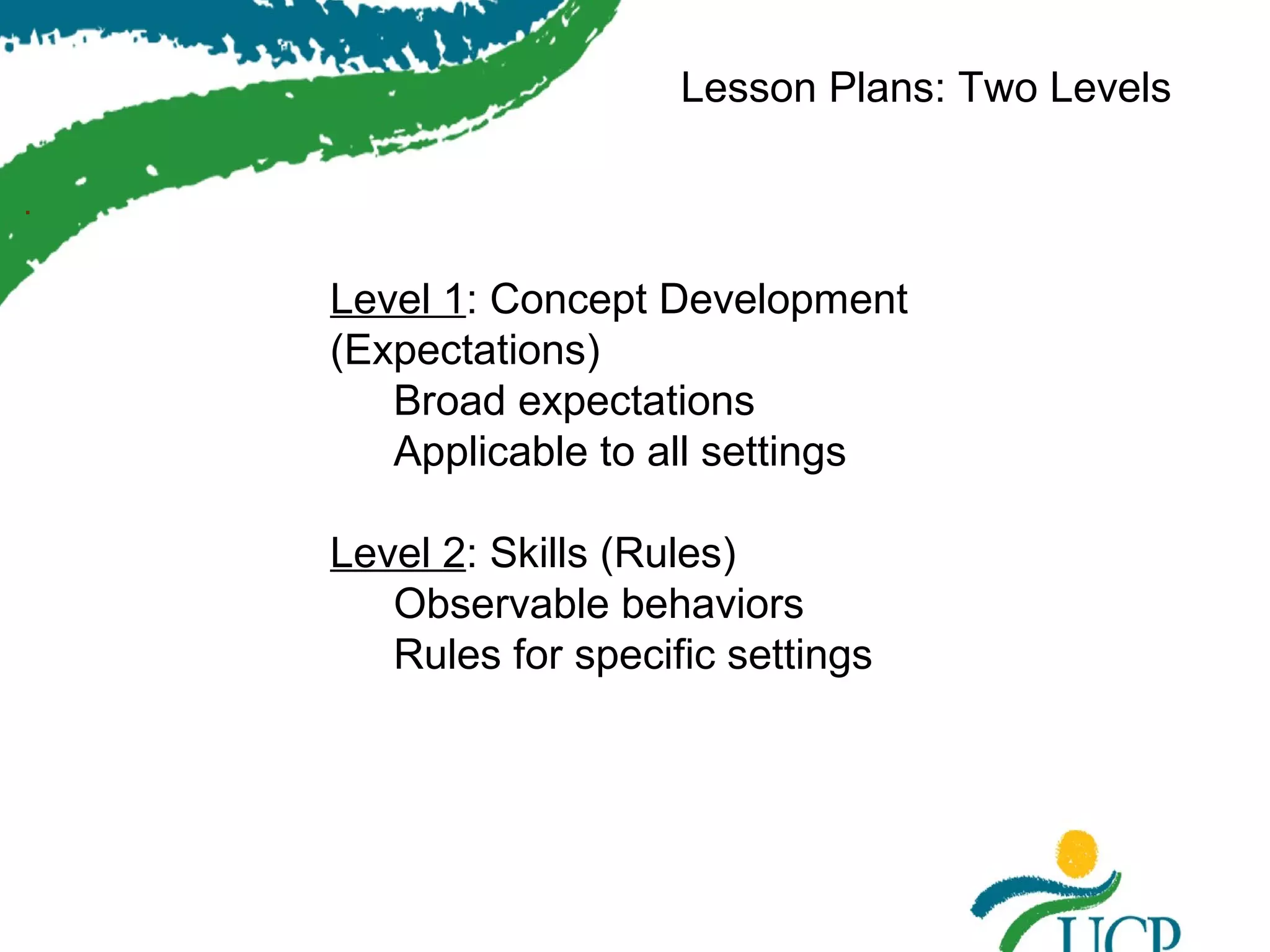 Lesson Plans: Two Levels

Level 1: Concept Development (Expectations)
Broad expectations
Applicable to all settings

Level 2: Skills (Rules)
Observable behaviors
Rules for specific settings

UCP